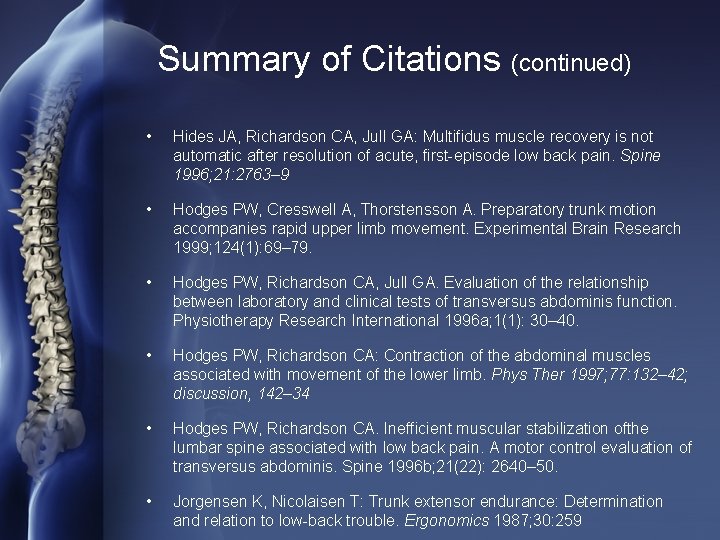 Summary of Citations (continued)

• Hides JA, Richardson CA, Jull GA: Multifidus muscle recovery is not automatic after resolution of acute, first-episode low back pain. Spine 1996;21:2763–9

• Hodges PW, Cresswell A, Thorstensson A. Preparatory trunk motion accompanies rapid upper limb movement. Experimental Brain Research 1999;124(1):69–79.

• Hodges PW, Richardson CA, Jull GA. Evaluation of the relationship between laboratory and clinical tests of transversus abdominis function. Physiotherapy Research International 1996a;1(1): 30–40.

• Hodges PW, Richardson CA: Contraction of the abdominal muscles associated with movement of the lower limb. Phys Ther 1997;77:132–42; discussion, 142–34

• Hodges PW, Richardson CA. Inefficient muscular stabilization ofthe lumbar spine associated with low back pain. A motor control evaluation of transversus abdominis. Spine 1996b;21(22): 2640–50.

• Jorgensen K, Nicolaisen T: Trunk extensor endurance: Determination and relation to low-back trouble. Ergonomics 1987;30:259